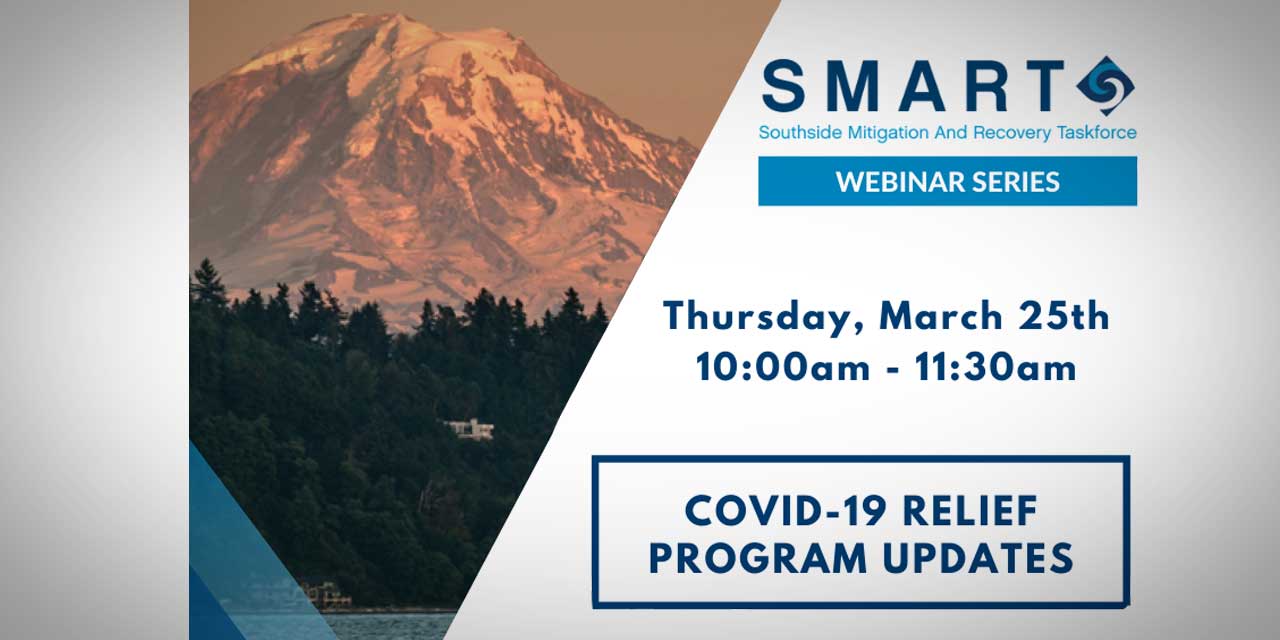 SMART
Southside Mitigation And Recovery Taskforce
WEBINAR SERIES

Thursday, March 25th
10:00am - 11:30am

COVID-19 RELIEF PROGRAM UPDATES